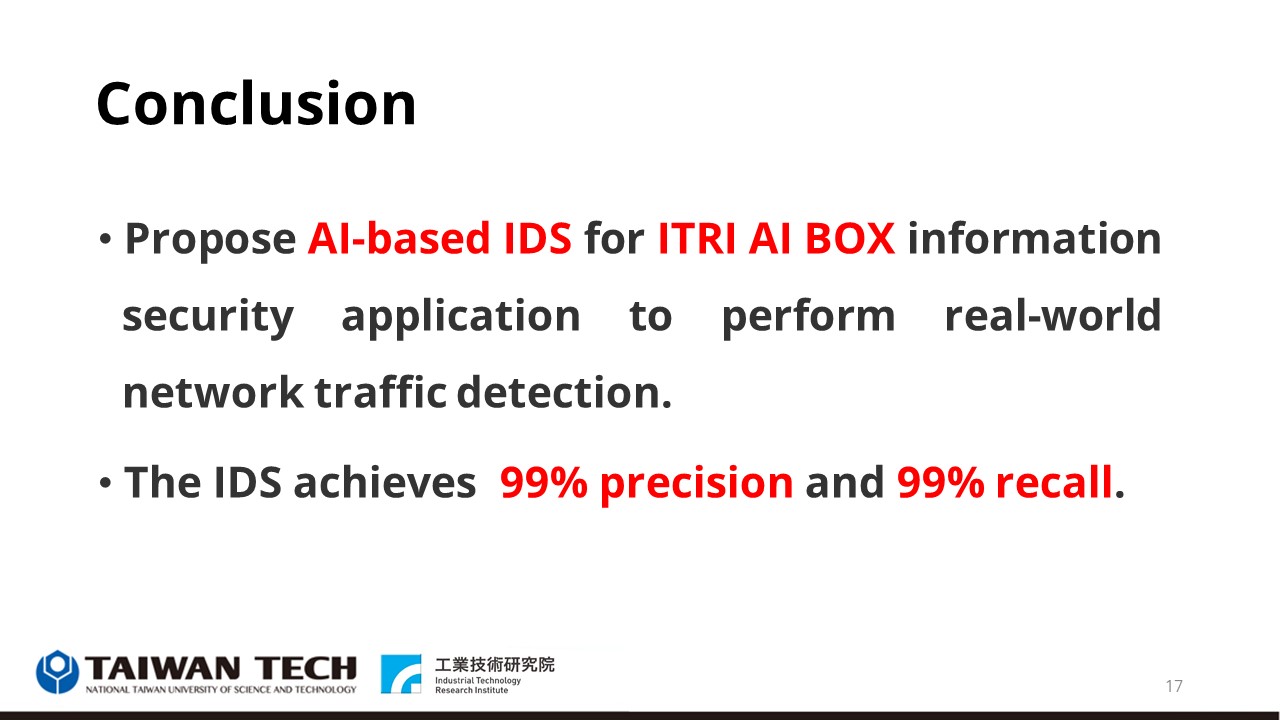 Conclusion

• Propose AI-based IDS for ITRI AI BOX information security application to perform real-world network traffic detection.

• The IDS achieves 99% precision and 99% recall.

TAIWAN TECH
NATIONAL TAIWAN UNIVERSITY OF SCIENCE AND TECHNOLOGY

工業技術研究院
Industrial Technology
Research Institute

17